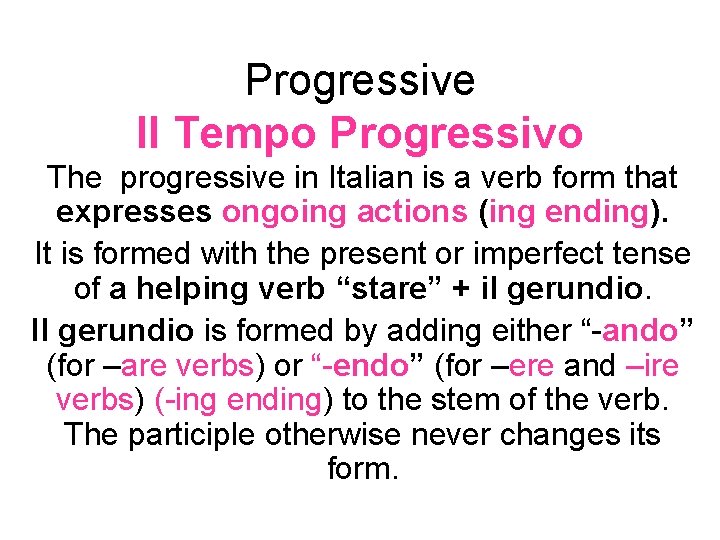 Progressive
Il Tempo Progressivo

The progressive in Italian is a verb form that expresses ongoing actions (ing ending).

It is formed with the present or imperfect tense of a helping verb “stare” + il gerundio.

Il gerundio is formed by adding either “-ando” (for –are verbs) or “-endo” (for –ere and –ire verbs) (-ing ending) to the stem of the verb. The participle otherwise never changes its form.